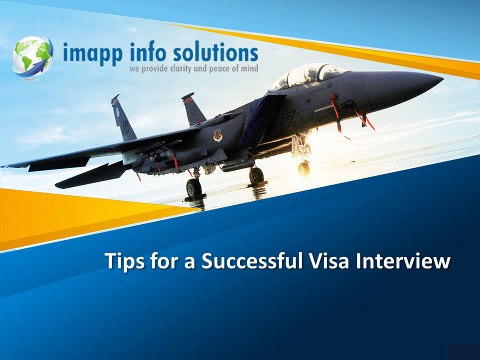 imapp info solutions
we provide clarity and peace of mind

Tips for a Successful Visa Interview